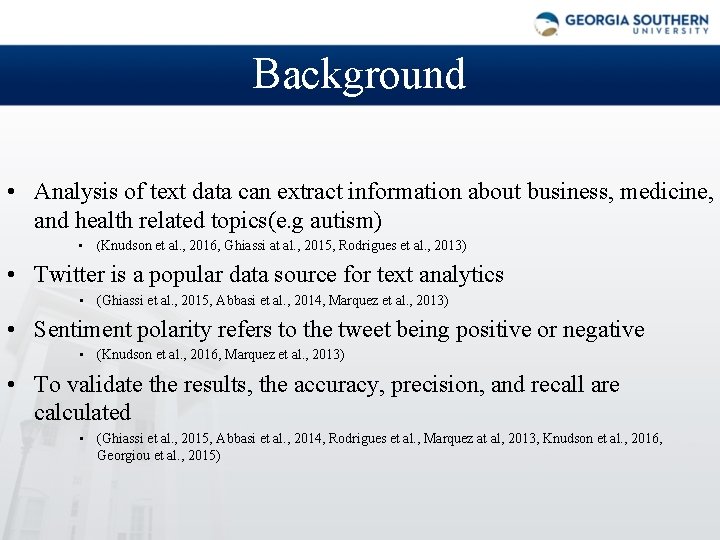 GEORGIA SOUTHERN
UNIVERSITY

Background

• Analysis of text data can extract information about business, medicine, and health related topics(e.g autism)
  ▪ (Knudson et al., 2016, Ghiassi at al., 2015, Rodrigues et al., 2013)
• Twitter is a popular data source for text analytics
  ▪ (Ghiassi et al., 2015, Abbasi et al., 2014, Marquez et al., 2013)
• Sentiment polarity refers to the tweet being positive or negative
  ▪ (Knudson et al., 2016, Marquez et al., 2013)
• To validate the results, the accuracy, precision, and recall are calculated
  ▪ (Ghiassi et al., 2015, Abbasi et al., 2014, Rodrigues et al., Marquez at al, 2013, Knudson et al., 2016, Georgiou et al., 2015)